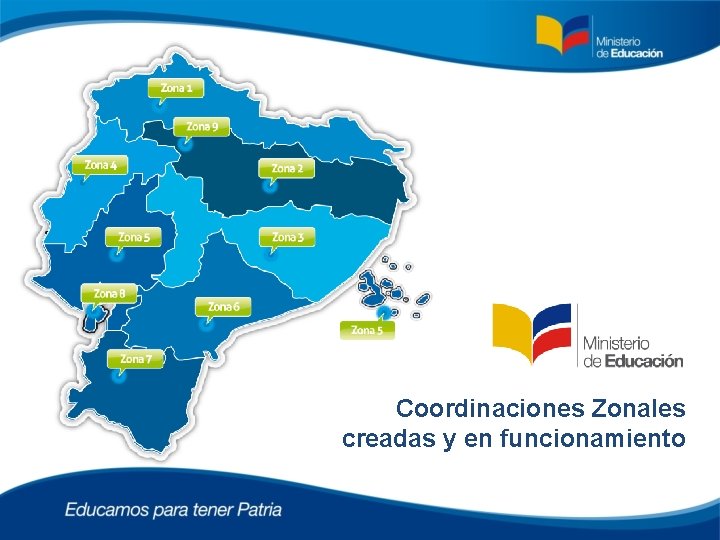 Ministerio de Educación

Zona 1
Zona 9
Zona 4
Zona 2
Zona 5
Zona 3
Zona 8
Zona 6
Zona 5
Zona 7

Ministerio de Educación

Coordinaciones Zonales creadas y en funcionamiento

Educamos para tener Patria